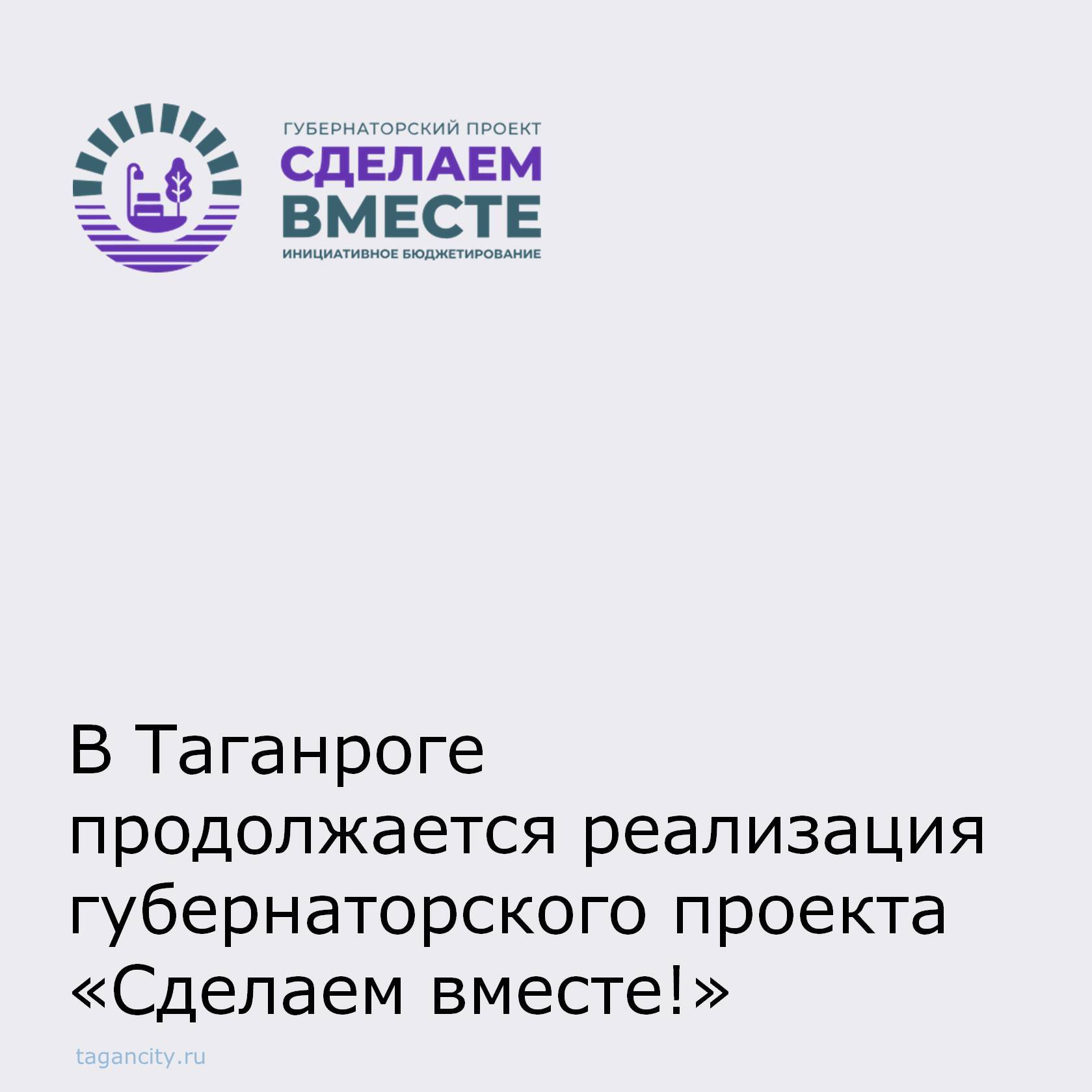 ГУБЕРНАТОРСКИЙ ПРОЕКТ
СДЕЛАЕМ
ВМЕСТЕ
ИНИЦИАТИВНОЕ БЮДЖЕТИРОВАНИЕ

В Таганроге продолжается реализация губернаторского проекта «Сделаем вместе!»

tagancity.ru